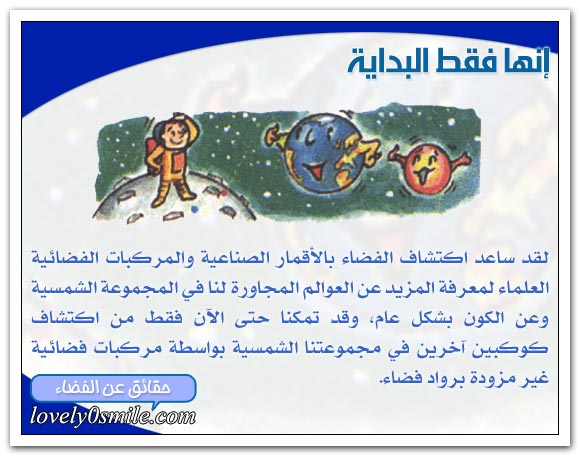 إنها فقط البداية

لقد ساعد اكتشاف الفضاء بالأقمار الصناعية والمركبات الفضائية العلماء لمعرفة المزيد عن العوالم المجاورة لنا في المجموعة الشمسية وعن الكون بشكل عام، وقد تمكنا حتى الآن فقط من اكتشاف كوكبين آخرين في مجموعتنا الشمسية بواسطة مركبات فضائية غير مزودة برواد فضاء.

حقائق عن الفضاء

lovely0smile.com